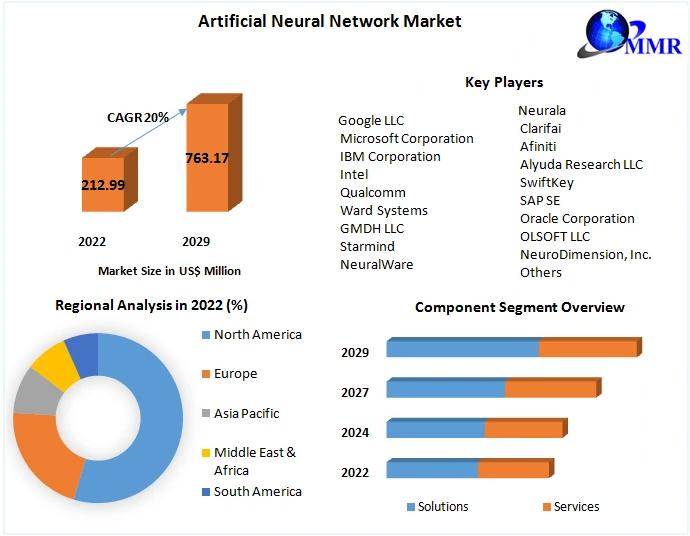 Artificial Neural Network Market

MMR

CAGR 20%

212.99

763.17

2022

2029

Market Size in US$ Million

Key Players

Google LLC
Microsoft Corporation
IBM Corporation
Intel
Qualcomm
Ward Systems
GMDH LLC
Starmind
NeuralWare

Neurala
Clarifai
Afiniti
Alyuda Research LLC
SwiftKey
SAP SE
Oracle Corporation
OLSOFT LLC
NeuroDimension, Inc.
Others

Regional Analysis in 2022 (%)

North America
Europe
Asia Pacific
Middle East & Africa
South America

Component Segment Overview

2029
2027
2024
2022

Solutions
Services